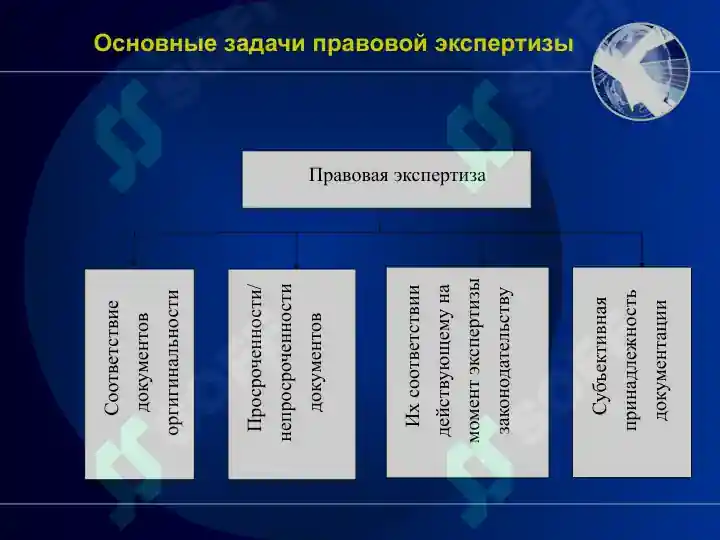 Основные задачи правовой экспертизы

Правовая экспертиза

Соответствие документов оригинальности

Просроченности/ непросроченности документов

Их соответствии действующему на момент экспертизы законодательству

Субъективная принадлежность документации